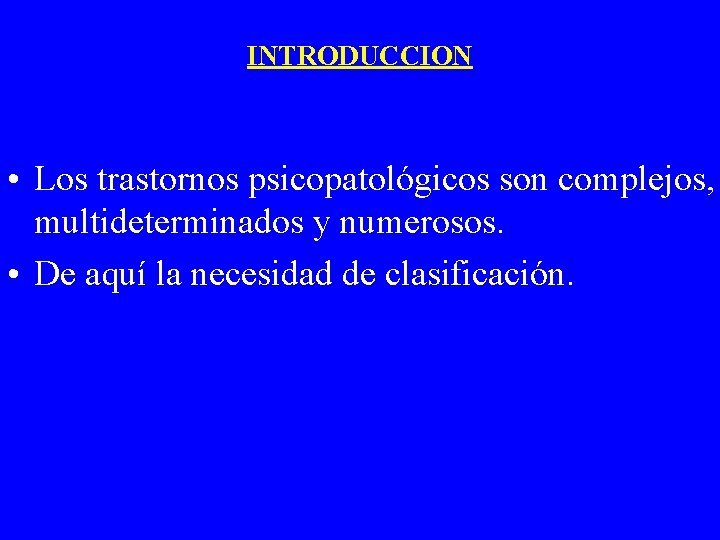 INTRODUCCION

• Los trastornos psicopatológicos son complejos, multideterminados y numerosos.
• De aquí la necesidad de clasificación.